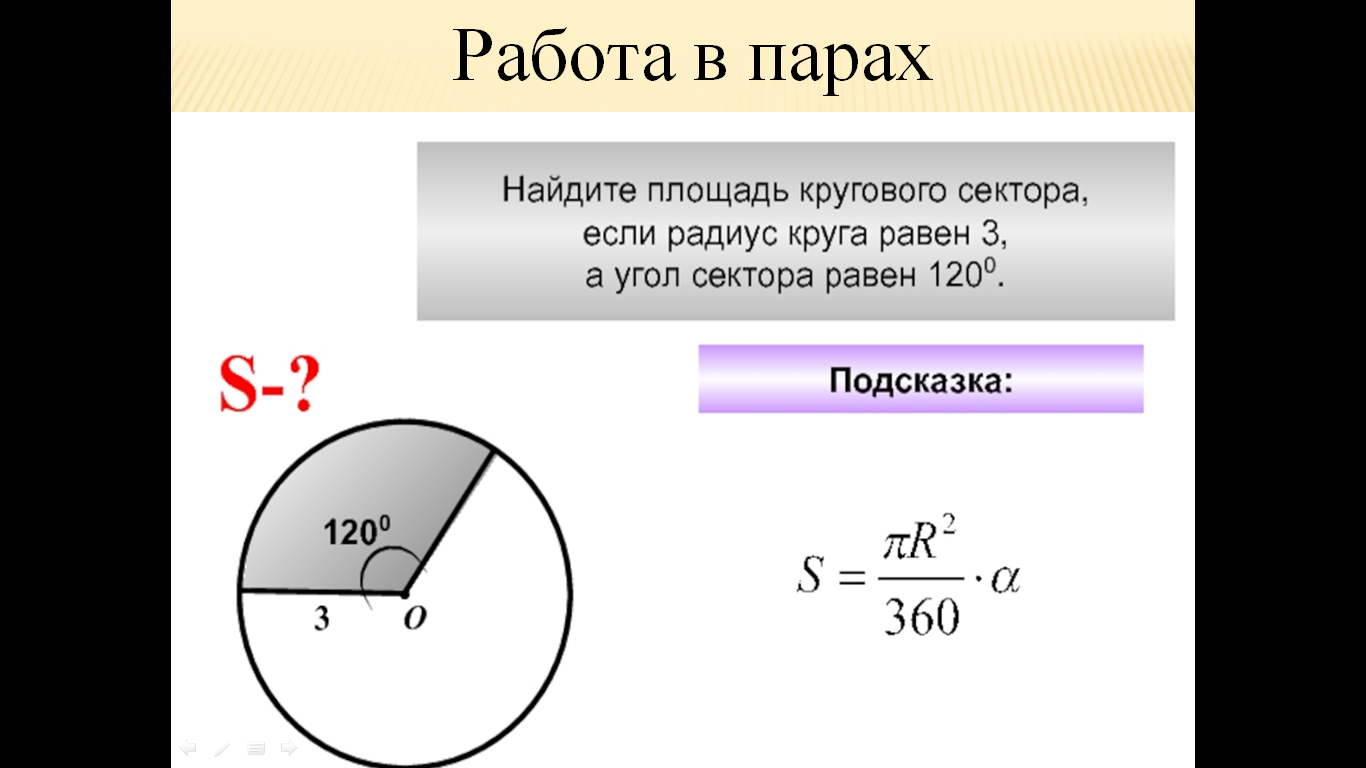 Работа в парах

Найдите площадь кругового сектора, если радиус круга равен 3, а угол сектора равен $120^0$.

S-?

Подсказка:

$120^0$

3

O

$S = \frac{\pi R^2}{360} \cdot \alpha$